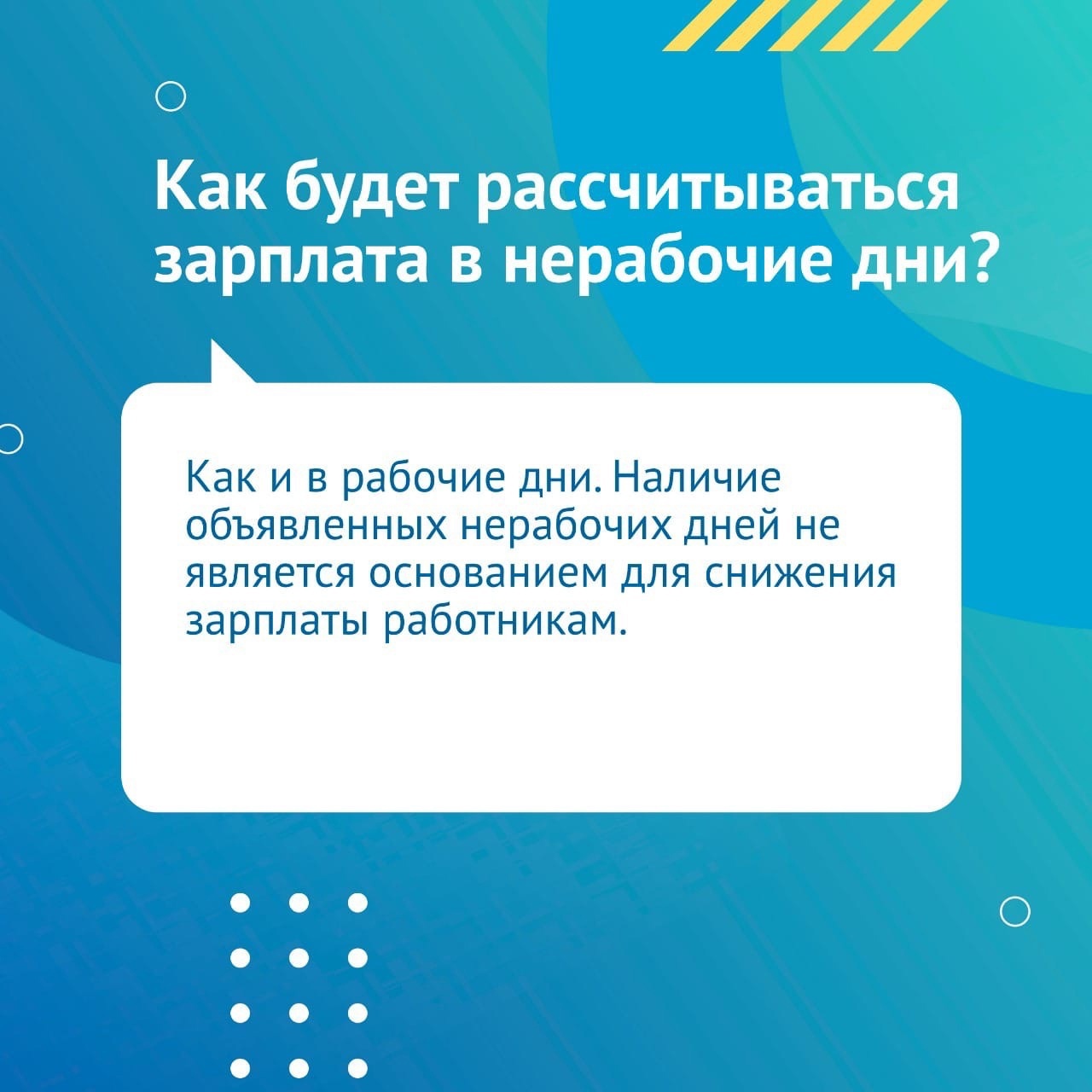 Как будет рассчитываться зарплата в нерабочие дни?

Как и в рабочие дни. Наличие объявленных нерабочих дней не является основанием для снижения зарплаты работникам.